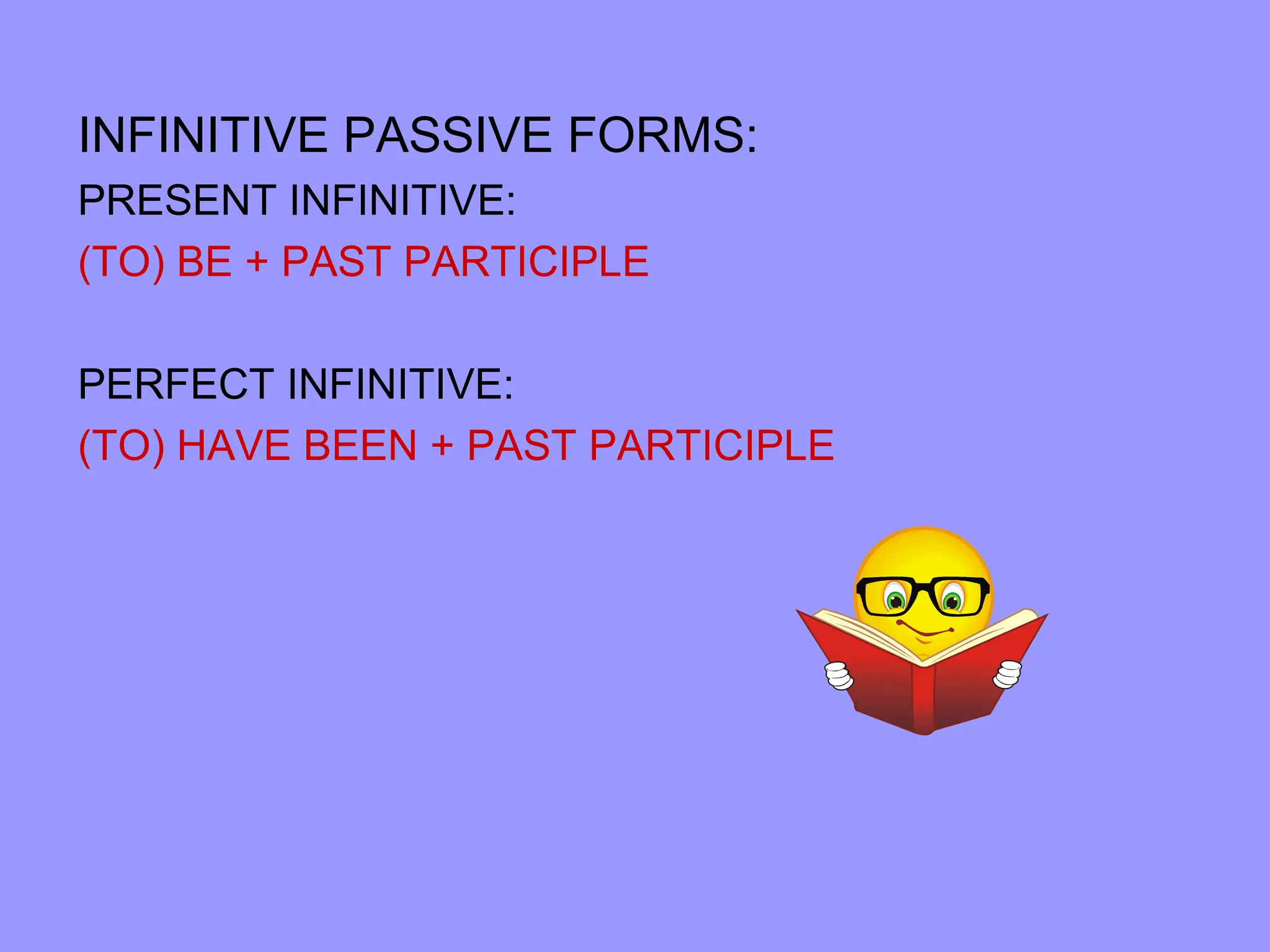 INFINITIVE PASSIVE FORMS:

PRESENT INFINITIVE:

(TO) BE + PAST PARTICIPLE

PERFECT INFINITIVE:

(TO) HAVE BEEN + PAST PARTICIPLE